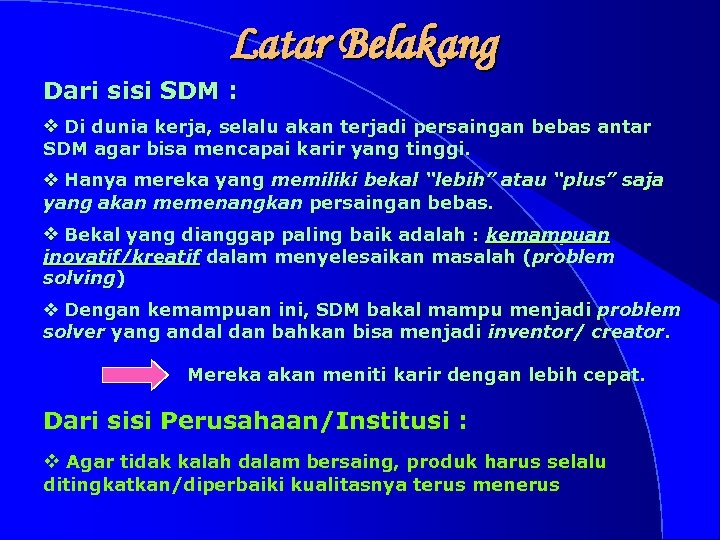 Latar Belakang

Dari sisi SDM :

❖ Di dunia kerja, selalu akan terjadi persaingan bebas antar SDM agar bisa mencapai karir yang tinggi.

❖ Hanya mereka yang memiliki bekal "lebih" atau "plus" saja yang akan memenangkan persaingan bebas.

❖ Bekal yang dianggap paling baik adalah : kemampuan inovatif/kreatif dalam menyelesaikan masalah (problem solving)

❖ Dengan kemampuan ini, SDM bakal mampu menjadi problem solver yang andal dan bahkan bisa menjadi inventor/ creator.

Mereka akan meniti karir dengan lebih cepat.

Dari sisi Perusahaan/Institusi :

❖ Agar tidak kalah dalam bersaing, produk harus selalu ditingkatkan/diperbaiki kualitasnya terus menerus